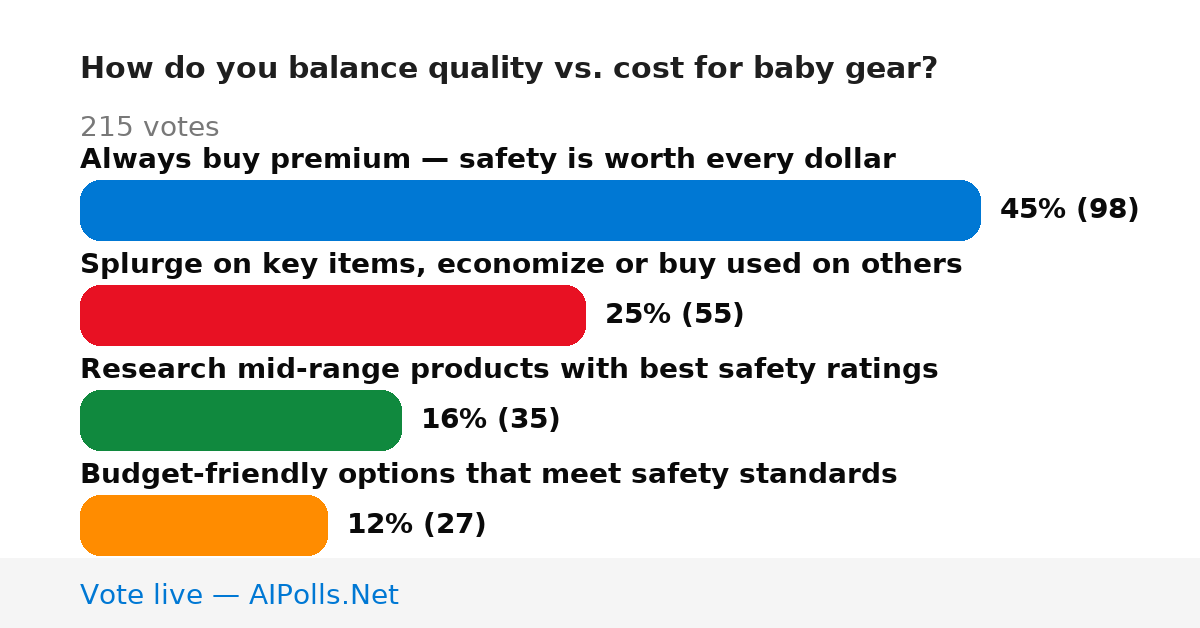 How do you balance quality vs. cost for baby gear?

215 votes

Always buy premium — safety is worth every dollar

45% (98)

Splurge on key items, economize or buy used on others

25% (55)

Research mid-range products with best safety ratings

16% (35)

Budget-friendly options that meet safety standards

12% (27)

Vote live — AIPolls.Net